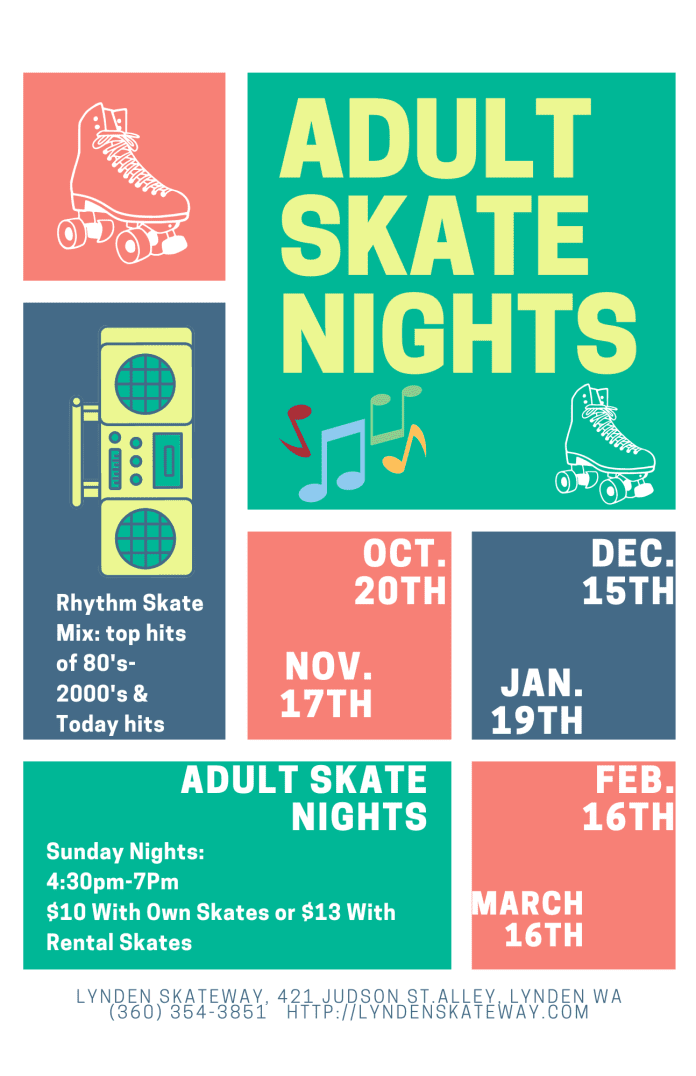 ADULT SKATE NIGHTS

Rhythm Skate Mix: top hits of 80's-2000's & Today hits

OCT. 20TH

NOV. 17TH

DEC. 15TH

JAN. 19TH

ADULT SKATE NIGHTS

Sunday Nights: 4:30pm-7Pm
$10 With Own Skates or $13 With Rental Skates

FEB. 16TH

MARCH 16TH

LYNDEN SKATEWAY, 421 JUDSON ST.ALLEY, LYNDEN WA
(360) 354-3851 HTTP://LYNDENSKATEWAY.COM